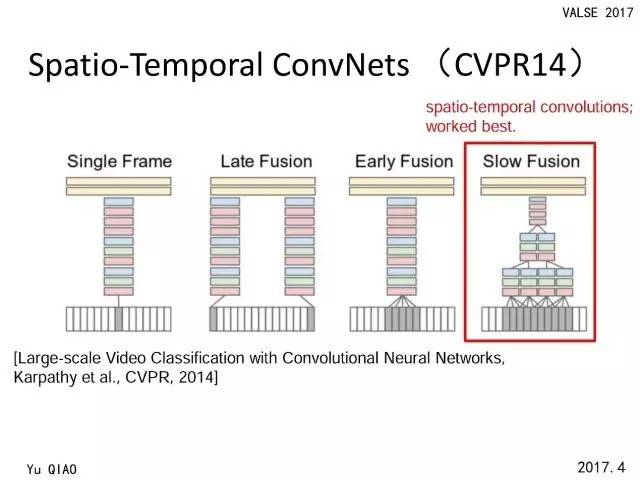 VALSE 2017

Spatio-Temporal ConvNets （CVPR14）

spatio-temporal convolutions; worked best.

Single Frame

Late Fusion

Early Fusion

Slow Fusion

[Large-scale Video Classification with Convolutional Neural Networks, Karpathy et al., CVPR, 2014]

Yu QIAO

2017. 4